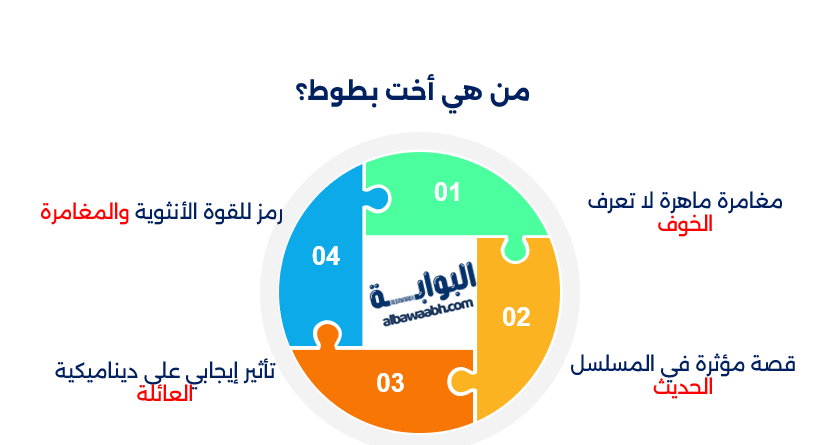 من هي أخت بطوط؟

01
مغامرة ماهرة لا تعرف الخوف

02
قصة مؤثرة في المسلسل الحديث

03
تأثير إيجابي على ديناميكية العائلة

04
رمز للقوة الأنثوية والمغامرة

البوابة
albawaabh.com